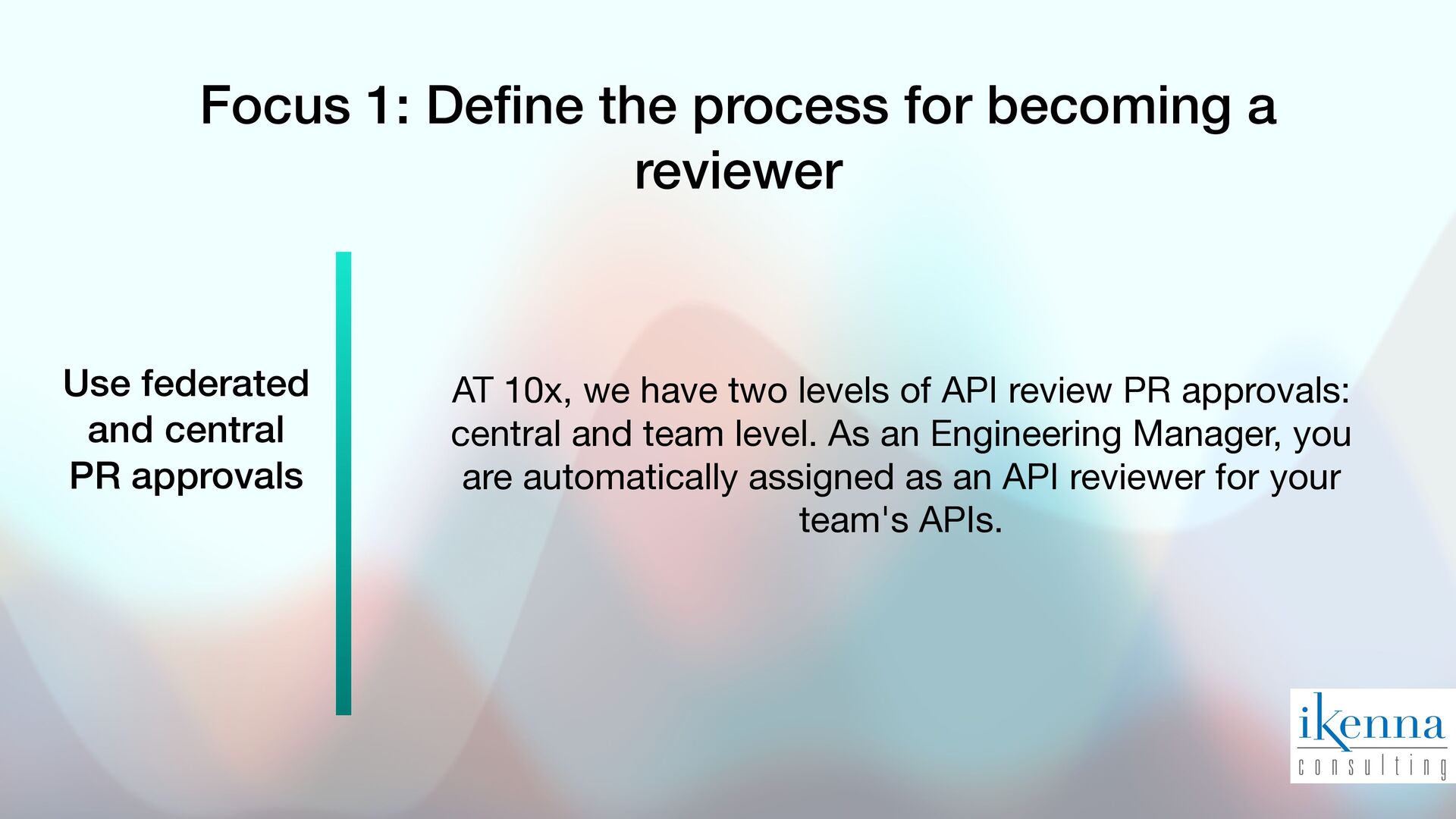 Focus 1: Define the process for becoming a reviewer

Use federated and central PR approvals

AT 10x, we have two levels of API review PR approvals: central and team level. As an Engineering Manager, you are automatically assigned as an API reviewer for your team's APIs.

ikenna
consulting